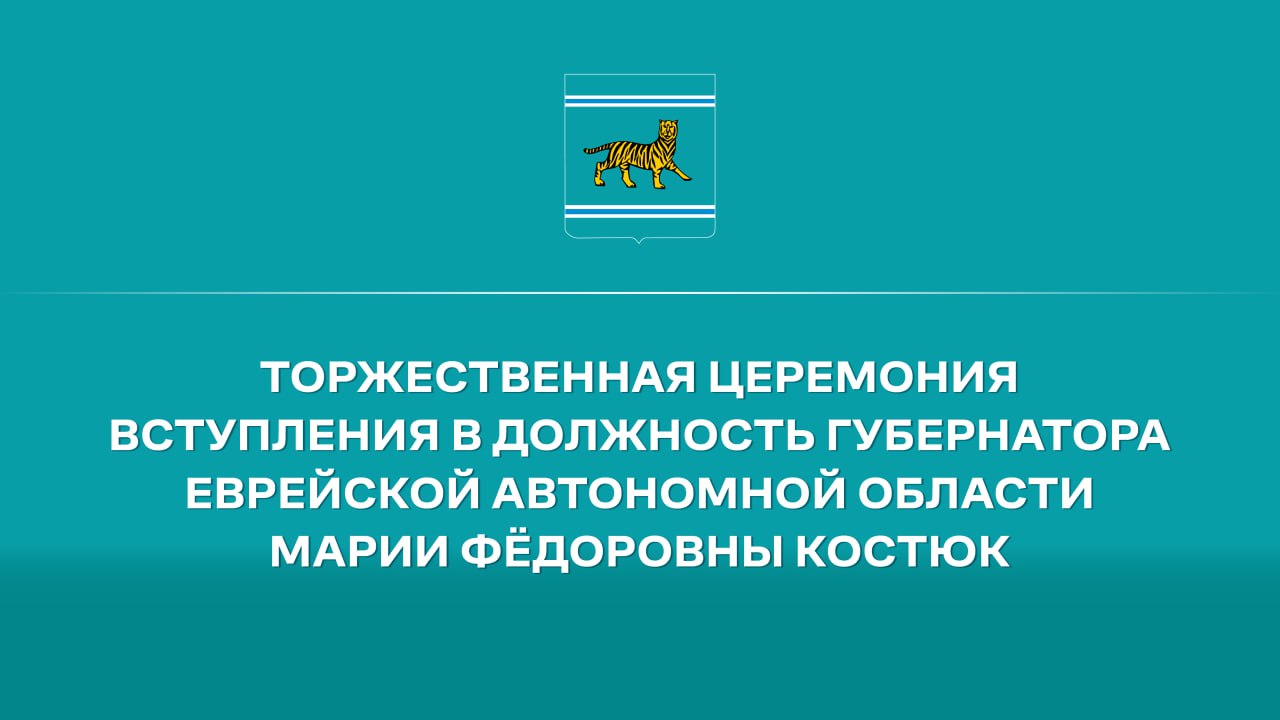 ТОРЖЕСТВЕННАЯ ЦЕРЕМОНИЯ ВСТУПЛЕНИЯ В ДОЛЖНОСТЬ ГУБЕРНАТОРА ЕВРЕЙСКОЙ АВТОНОМНОЙ ОБЛАСТИ МАРИИ ФЁДОРОВНЫ КОСТЮК